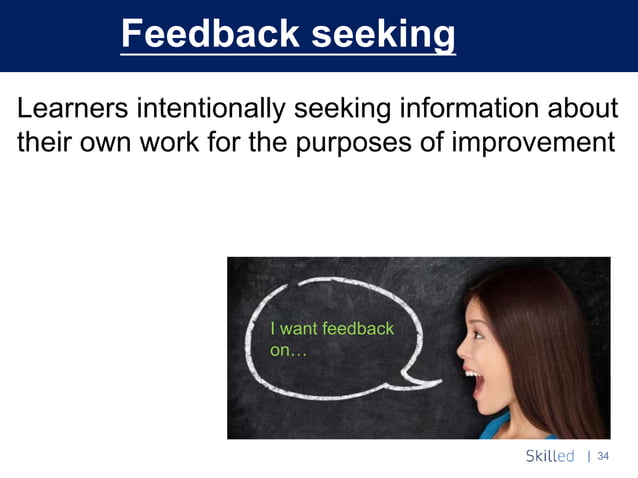 Feedback seeking

Learners intentionally seeking information about their own work for the purposes of improvement

I want feedback on…

Skilled | 34